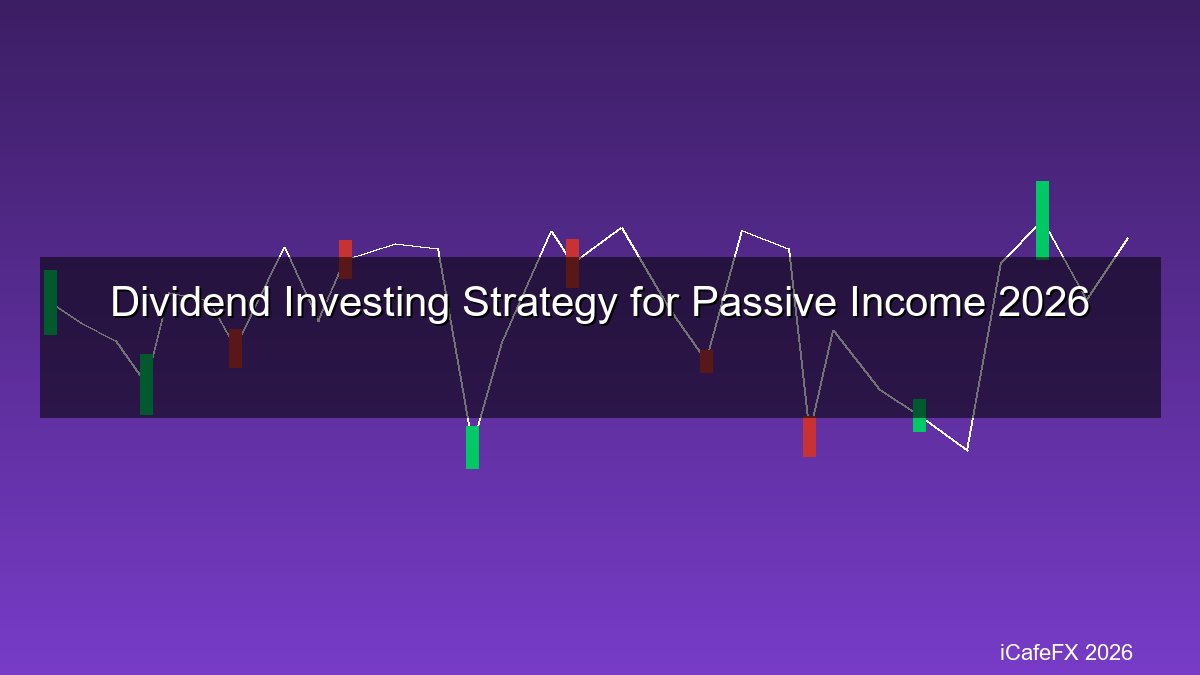 Dividend Investing Strategy for Passive Income 2026

iCafeFX 2026